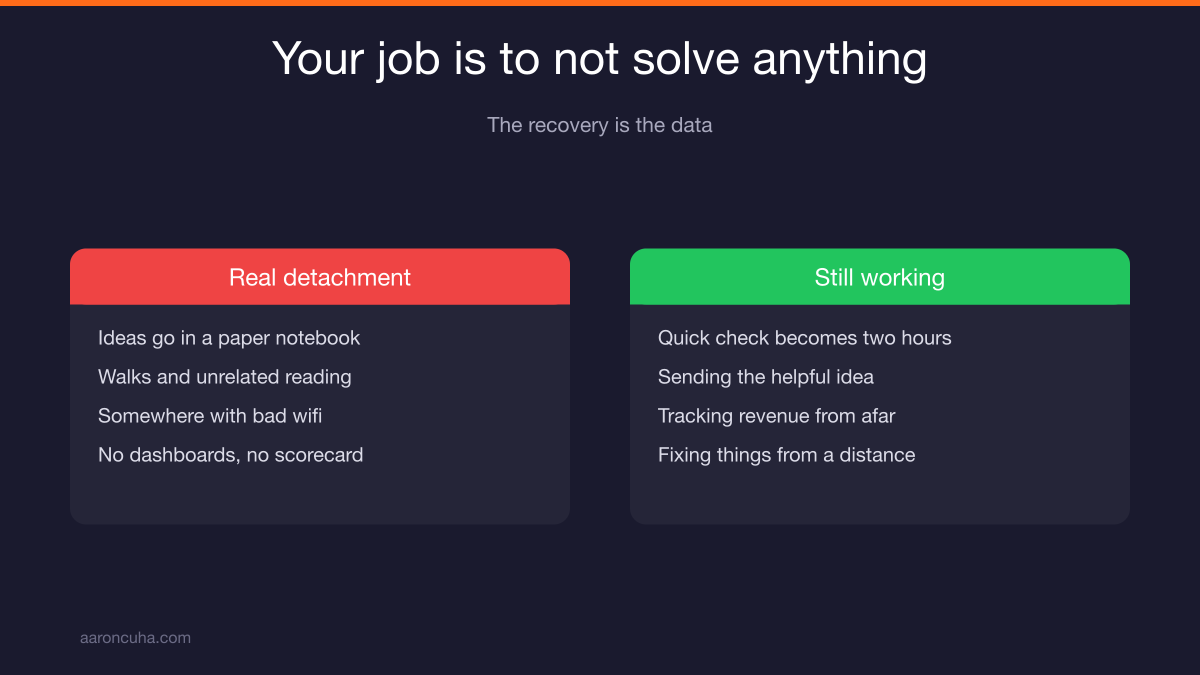 Your job is to not solve anything

The recovery is the data

Real detachment

Ideas go in a paper notebook

Walks and unrelated reading

Somewhere with bad wifi

No dashboards, no scorecard

Still working

Quick check becomes two hours

Sending the helpful idea

Tracking revenue from afar

Fixing things from a distance

aaroncuha.com